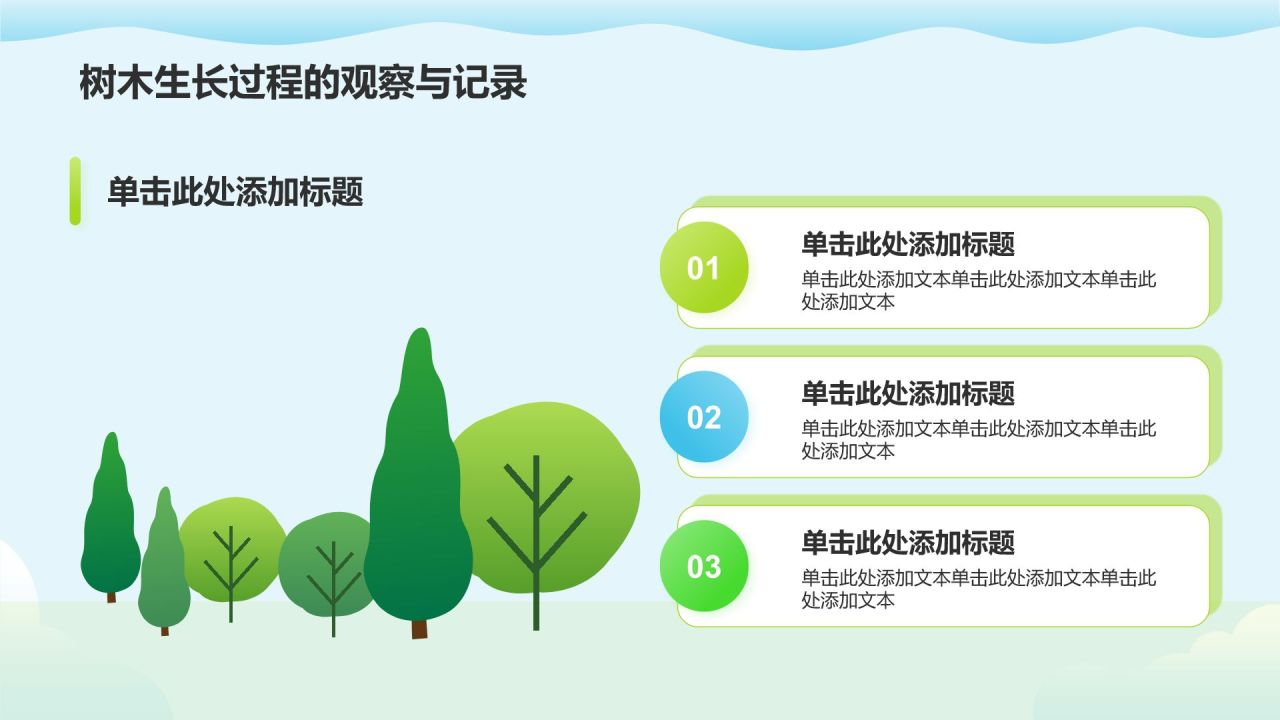 树木生长过程的观察与记录

单击此处添加标题

01
单击此处添加标题
单击此处添加文本单击此处添加文本单击此处添加文本

02
单击此处添加标题
单击此处添加文本单击此处添加文本单击此处添加文本

03
单击此处添加标题
单击此处添加文本单击此处添加文本单击此处添加文本